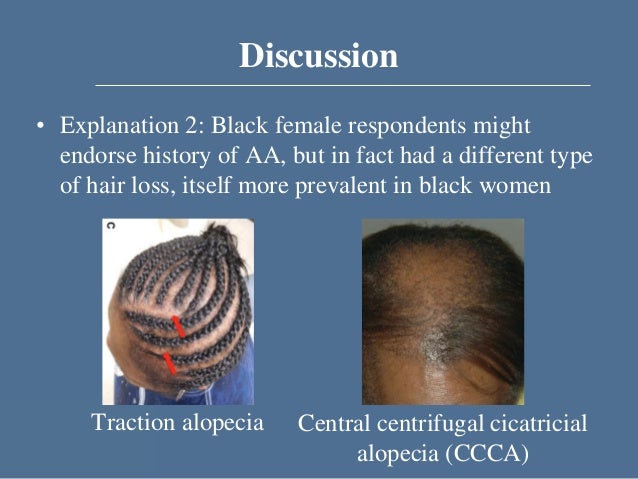 Discussion

• Explanation 2: Black female respondents might endorse history of AA, but in fact had a different type of hair loss, itself more prevalent in black women

C

Traction alopecia

Central centrifugal cicatricial alopecia (CCCA)